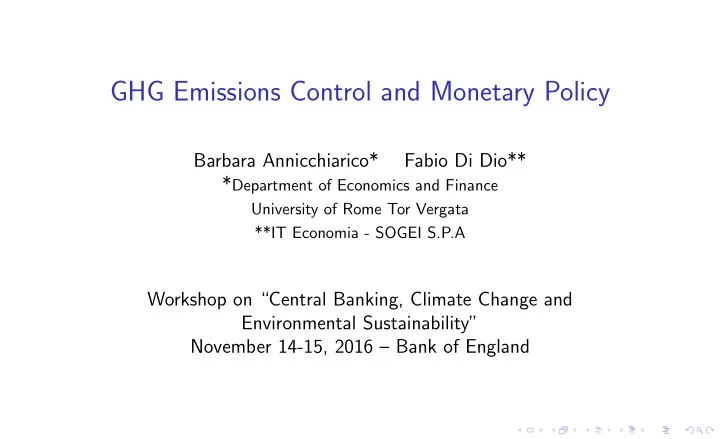 GHG Emissions Control and Monetary Policy

Barbara Annicchiarico* Fabio Di Dio**
*Department of Economics and Finance
University of Rome Tor Vergata
**IT Economia - SOGEI S.P.A

Workshop on "Central Banking, Climate Change and Environmental Sustainability"
November 14-15, 2016 – Bank of England